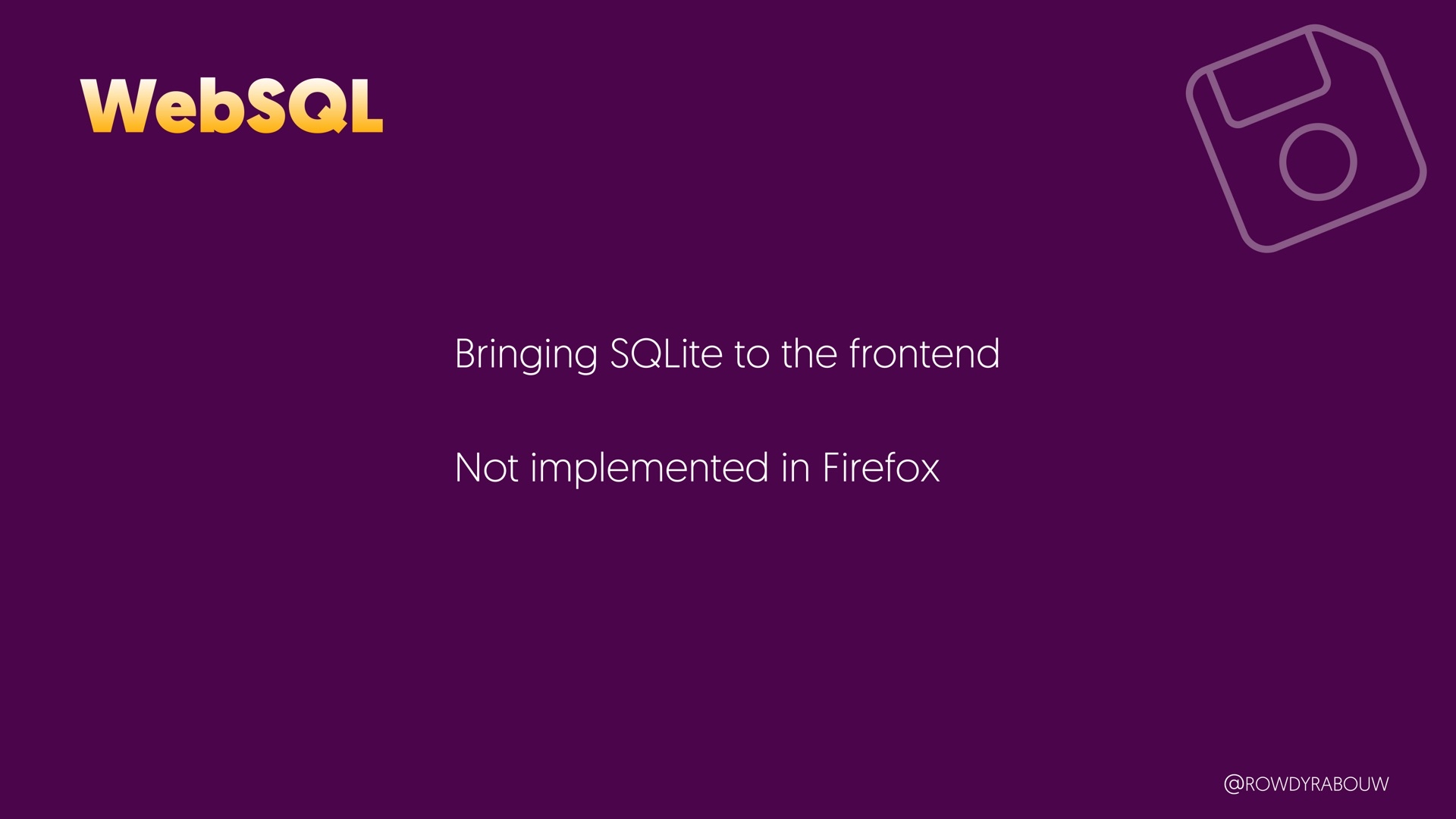 WebSQL

Bringing SQLite to the frontend

Not implemented in Firefox

@ROWDYRABOUW